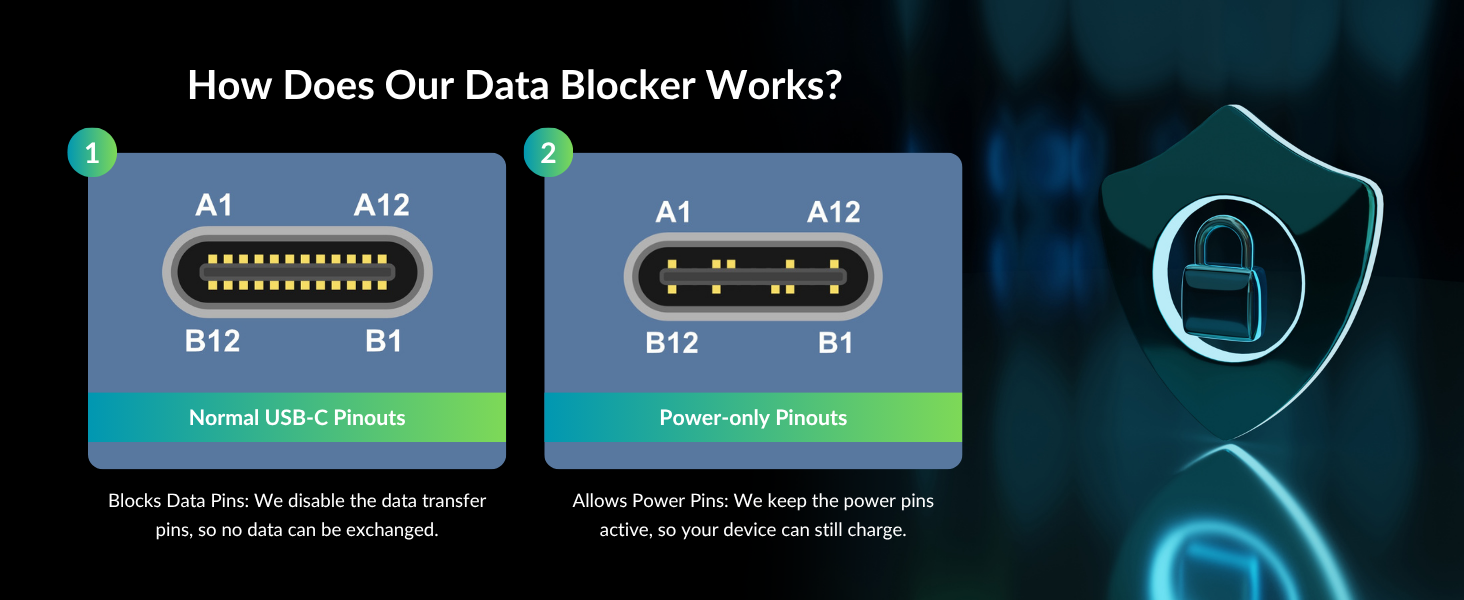 How Does Our Data Blocker Works?

1

A1 A12

B12 B1

Normal USB-C Pinouts

Blocks Data Pins: We disable the data transfer pins, so no data can be exchanged.

2

A1 A12

B12 B1

Power-only Pinouts

Allows Power Pins: We keep the power pins active, so your device can still charge.